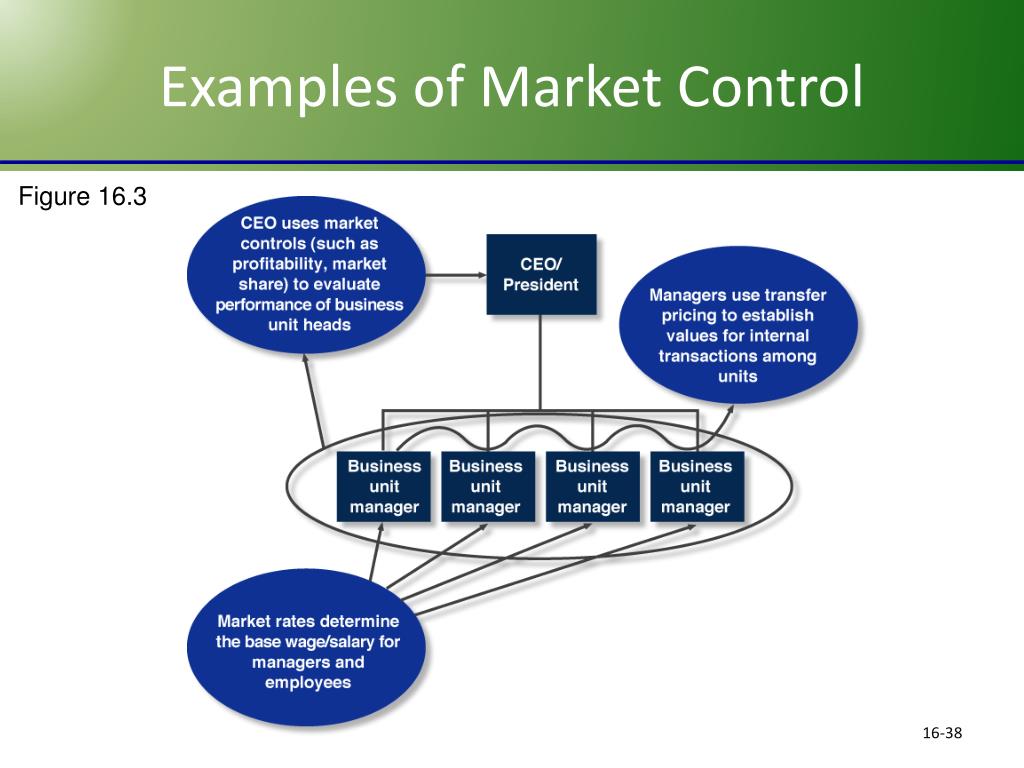 Examples of Market Control

Figure 16.3

CEO uses market controls (such as profitability, market share) to evaluate performance of business unit heads

CEO/ President

Managers use transfer pricing to establish values for internal transactions among units

Business unit manager

Business unit manager

Business unit manager

Business unit manager

Market rates determine the base wage/salary for managers and employees

16-38